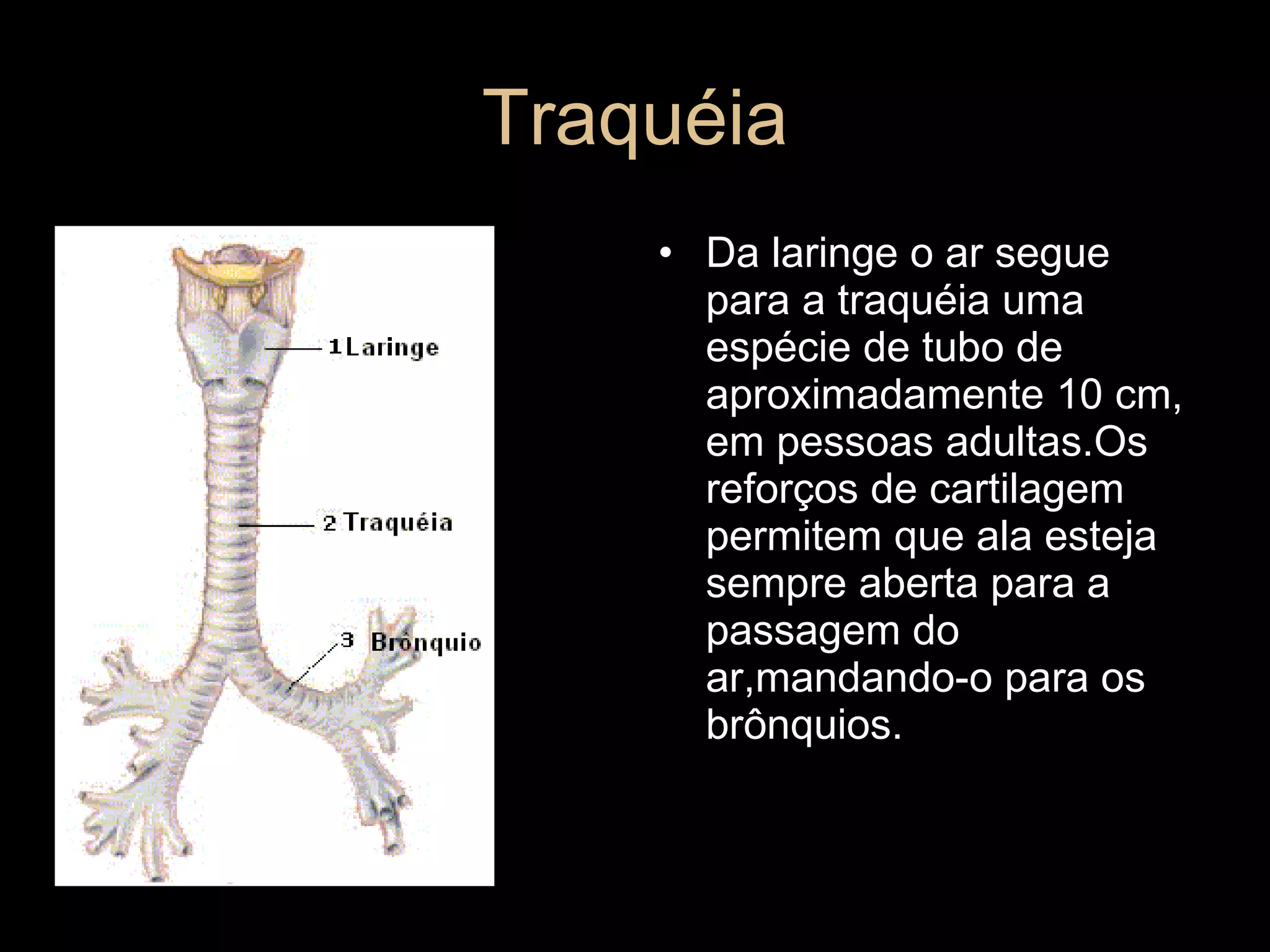 Traquéia

1 Laringe

2 Traquéia

3 Brônquio

• Da laringe o ar segue para a traquéia uma espécie de tubo de aproximadamente 10 cm, em pessoas adultas.Os reforços de cartilagem permitem que ala esteja sempre aberta para a passagem do ar,mandando-o para os brônquios.